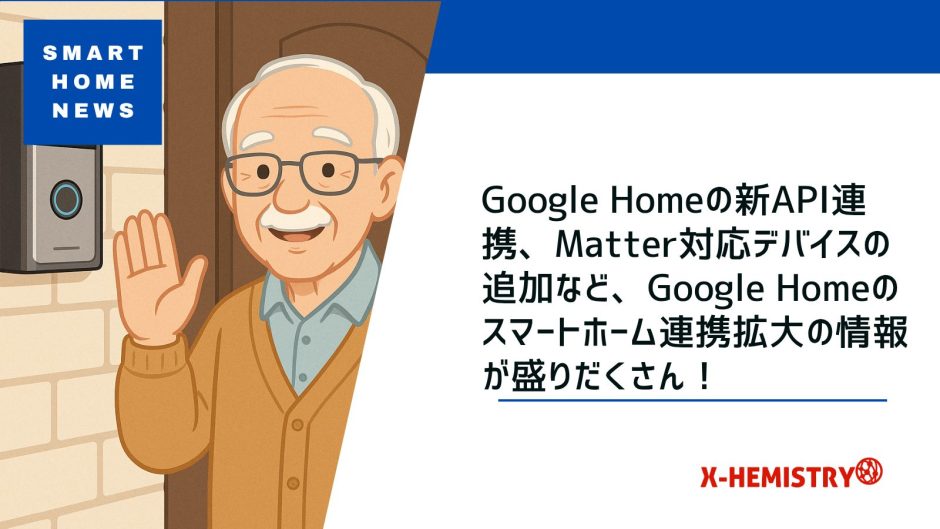 SMART HOME NEWS

Google Homeの新API連携、Matter対応デバイスの追加など、Google Homeのスマートホーム連携拡大の情報が盛りだくさん！

X-HEMISTRY